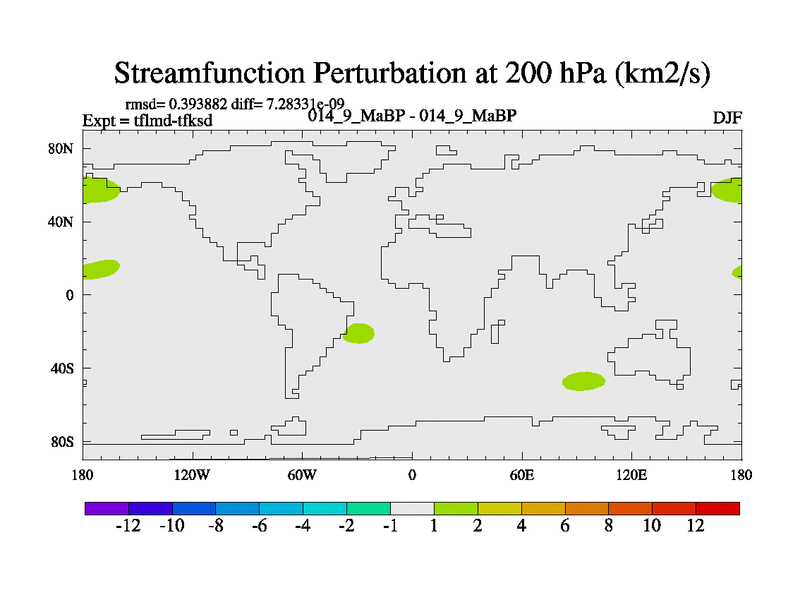 Streamfunction Perturbation at 200 hPa (km2/s)

rmsd= 0.393882 diff= 7.28331e-09
Expt = tflmd-tfksd
014_9_MaBP - 014_9_MaBP
DJF

80N
40N
0
40S
80S

180
120W
60W
0
60E
120E
180

-12 -10 -8 -6 -4 -2 -1 1 2 4 6 8 10 12